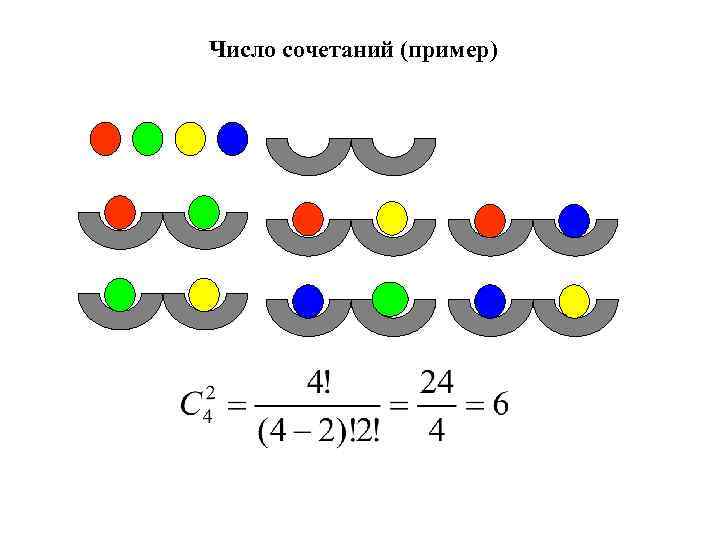 Число сочетаний (пример)

$C_4^2 = \frac{4!}{(4-2)!2!} = \frac{24}{4} = 6$